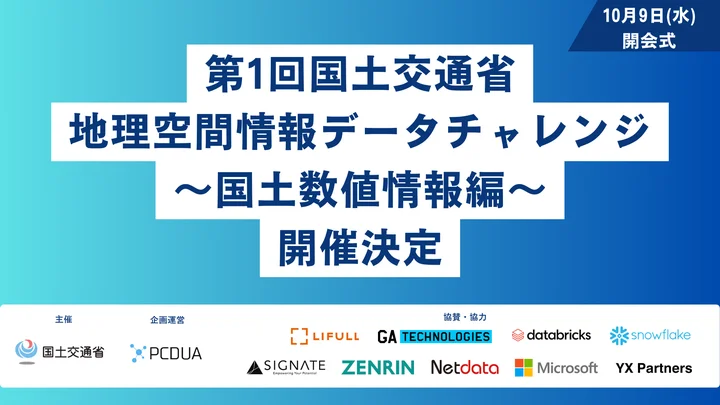 10月9日(水)
開会式

第1回国土交通省
地理空間情報データチャレンジ
～国土数値情報編～
開催決定

主催
国土交通省

企画運営
PCDUA

協賛・協力
LIFULL
GA TECHNOLOGIES
databricks
snowflake
SIGNATE
Empowering Your Potential
ZENRIN
Netdata
Microsoft
YX Partners